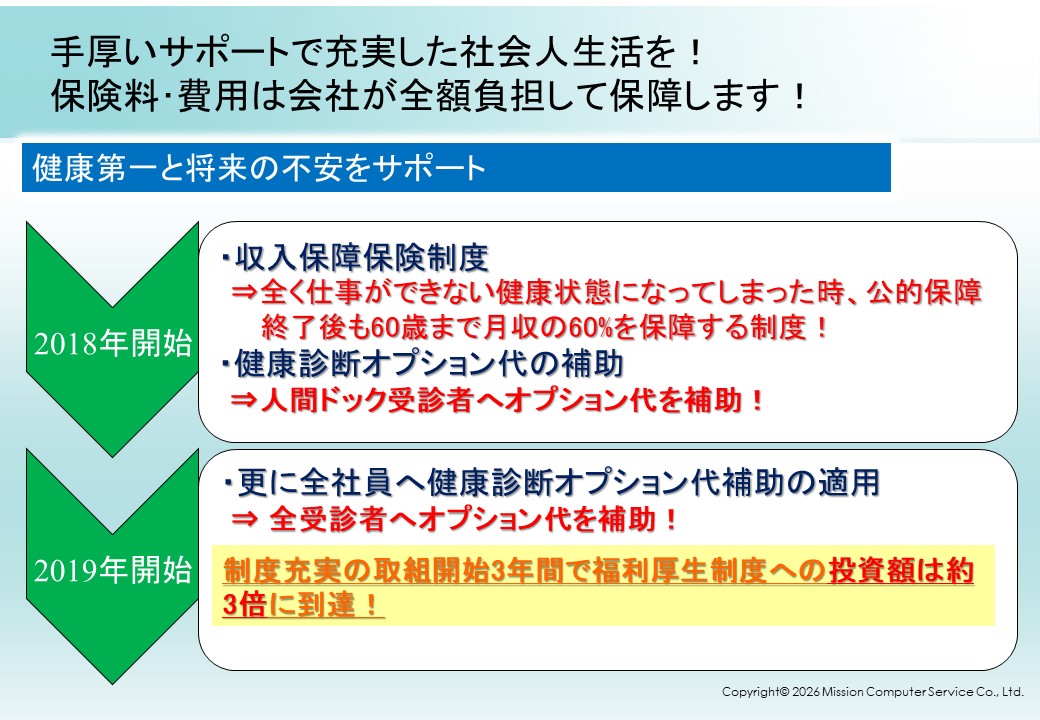 手厚いサポートで充実した社会人生活を！
保険料･費用は会社が全額負担して保障します！

健康第一と将来の不安をサポート

2018年開始

・収入保障保険制度
⇒全く仕事ができない健康状態になってしまった時、公的保障終了後も60歳まで月収の60%を保障する制度！
・健康診断オプション代の補助
⇒人間ドック受診者へオプション代を補助！

2019年開始

・更に全社員へ健康診断オプション代補助の適用
⇒ 全受診者へオプション代を補助！

制度充実の取組開始3年間で福利厚生制度への投資額は約3倍に到達！

Copyright© 2026 Mission Computer Service Co., Ltd.